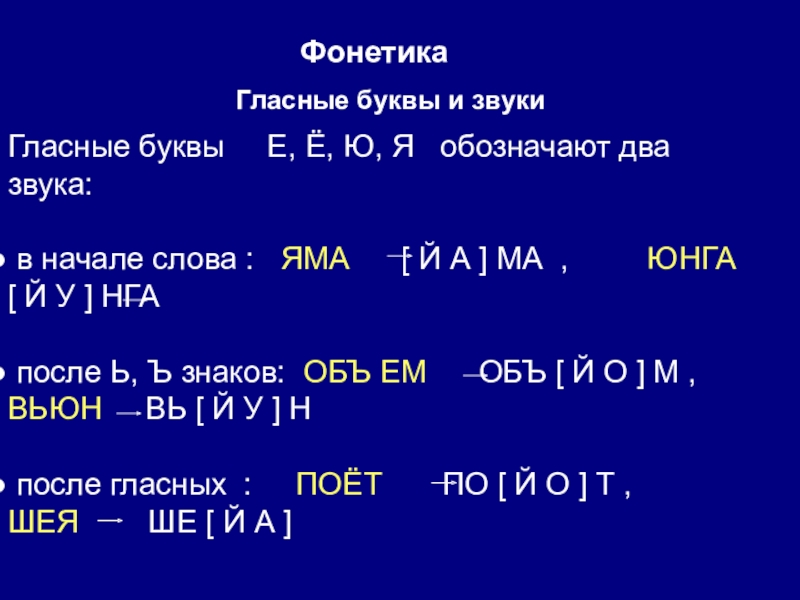 Фонетика

Гласные буквы и звуки

Гласные буквы Е, Ё, Ю, Я обозначают два звука:

• в начале слова : ЯМА → [ Й А ] МА , ЮНГА → [ Й У ] НГА

• после Ь, Ъ знаков: ОБЪ ЕМ → ОБЪ [ Й О ] М , ВЬЮН → ВЬ [ Й У ] Н

• после гласных : ПОЁТ → ПО [ Й О ] Т , ШЕЯ → ШЕ [ Й А ]